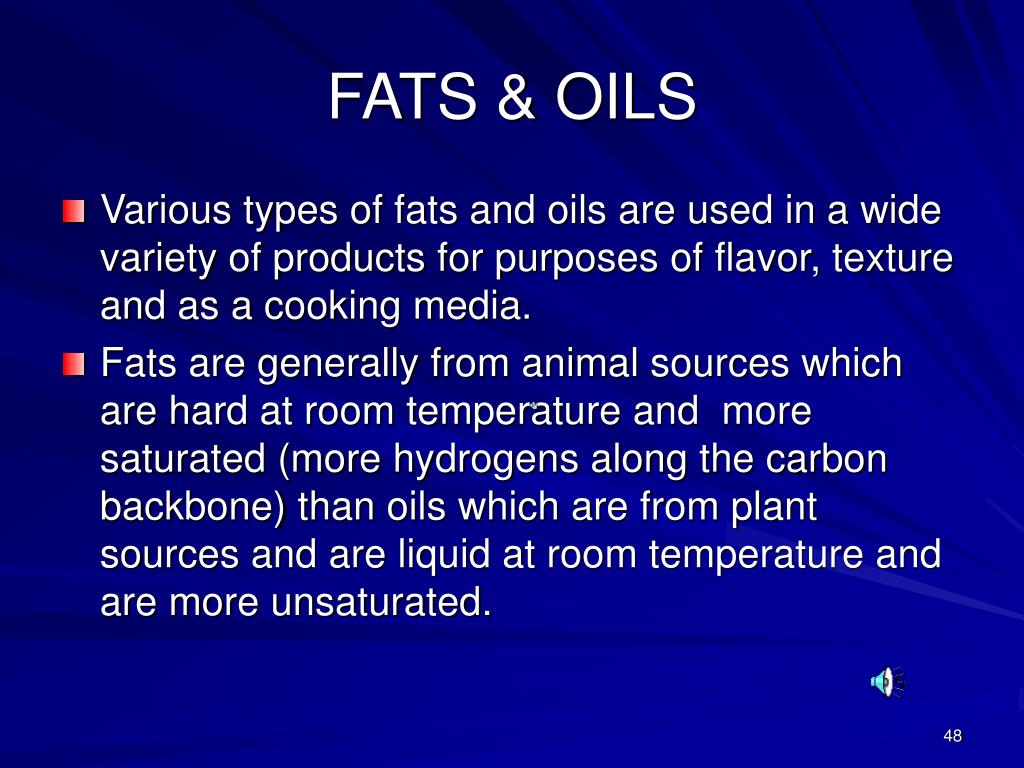 FATS & OILS

Various types of fats and oils are used in a wide variety of products for purposes of flavor, texture and as a cooking media.

Fats are generally from animal sources which are hard at room temperature and more saturated (more hydrogens along the carbon backbone) than oils which are from plant sources and are liquid at room temperature and are more unsaturated.

48